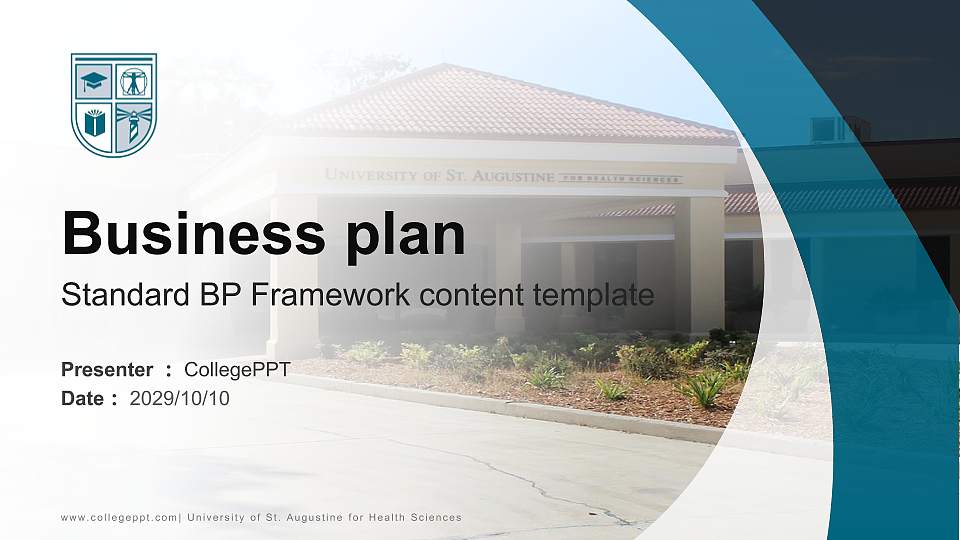 UNIVERSITY OF ST. AUGUSTINE FOR HEALTH SCIENCES

Business plan

Standard BP Framework content template

Presenter ： CollegePPT
Date ： 2029/10/10

www.collegeppt.com| University of St. Augustine for Health Sciences